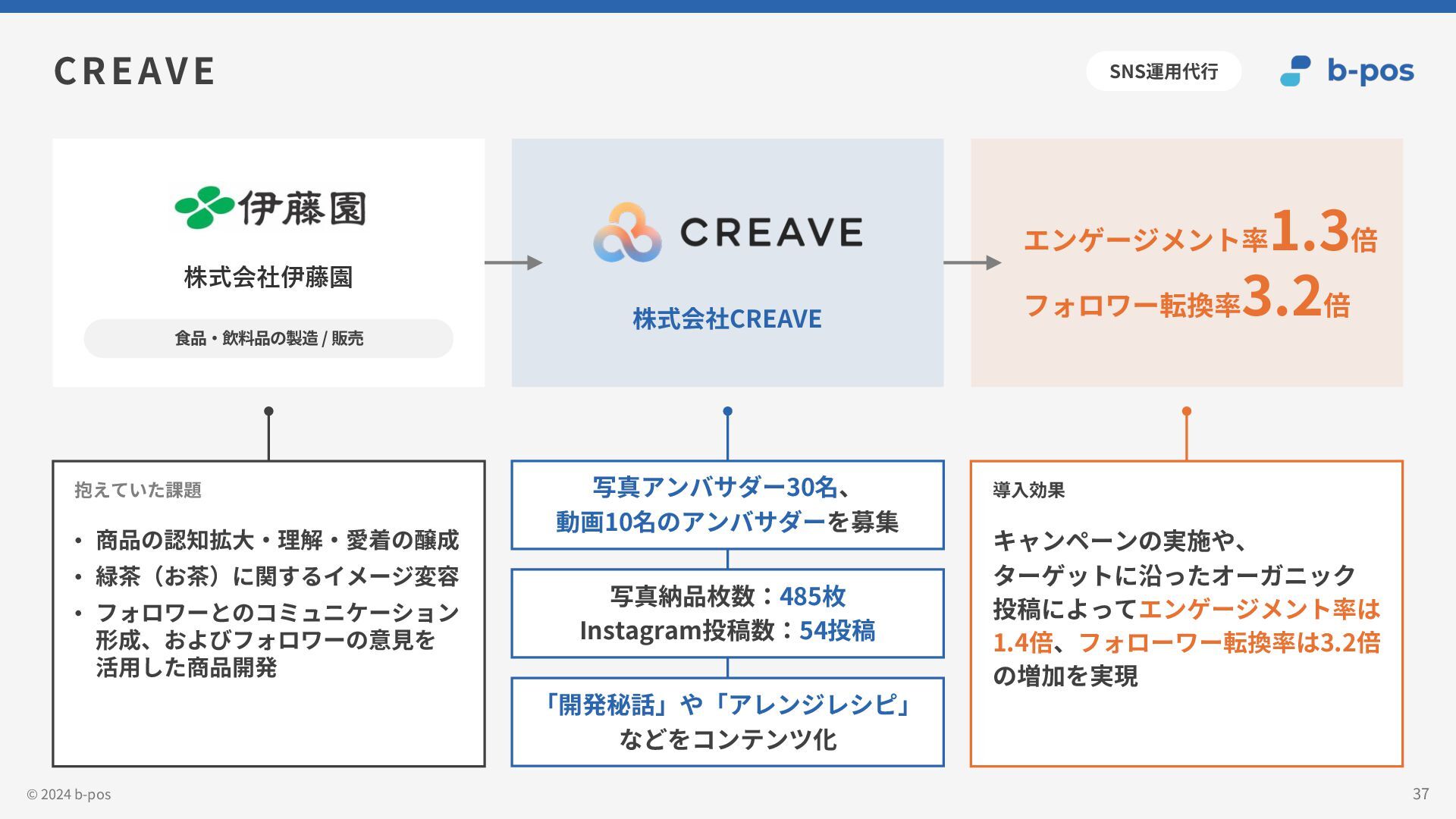 CREAVE

SNS運用代行

b-pos

伊藤園

株式会社伊藤園

食品・飲料品の製造 / 販売

CREAVE

株式会社CREAVE

エンゲージメント率1.3倍
フォロワー転換率3.2倍

抱えていた課題

• 商品の認知拡大・理解・愛着の醸成
• 緑茶（お茶）に関するイメージ変容
• フォロワーとのコミュニケーション形成、およびフォロワーの意見を活用した商品開発

写真アンバサダー30名、動画10名のアンバサダーを募集

写真納品枚数：485枚
Instagram投稿数：54投稿

「開発秘話」や「アレンジレシピ」などをコンテンツ化

導入効果

キャンペーンの実施や、ターゲットに沿ったオーガニック投稿によってエンゲージメント率は1.4倍、フォローワー転換率は3.2倍の増加を実現

© 2024 b-pos

37